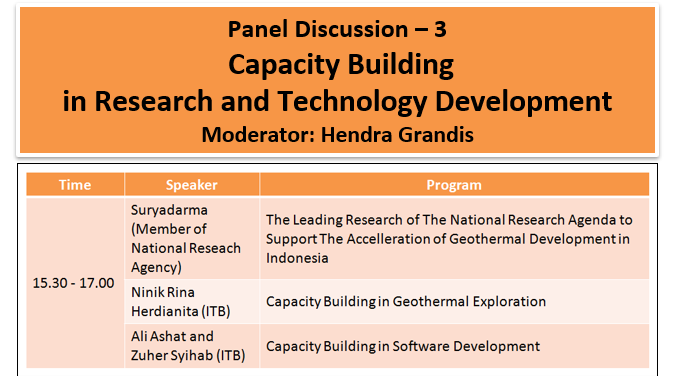 Panel Discussion – 3
Capacity Building
in Research and Technology Development
Moderator: Hendra Grandis

| Time | Speaker | Program |
|---|---|---|
| 15.30 - 17.00 | Suryadarma (Member of National Reseach Agency) | The Leading Research of The National Research Agenda to Support The Accelleration of Geothermal Development in Indonesia |
| | Ninik Rina Herdianita (ITB) | Capacity Building in Geothermal Exploration |
| | Ali Ashat and Zuher Syihab (ITB) | Capacity Building in Software Development |